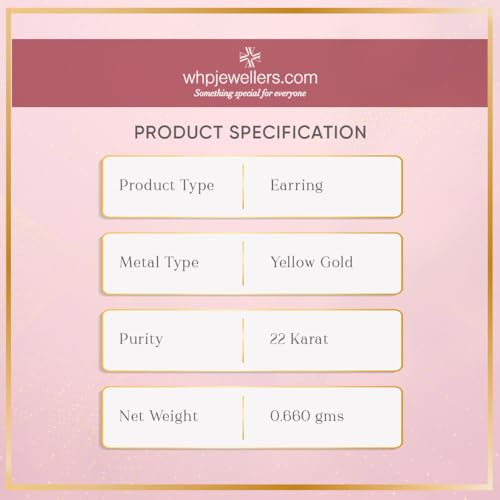 whpjewellers.com
Something special for everyone

PRODUCT SPECIFICATION

| Product Type | Earring |
|---|---|
| Metal Type | Yellow Gold |
| Purity | 22 Karat |
| Net Weight | 0.660 gms |